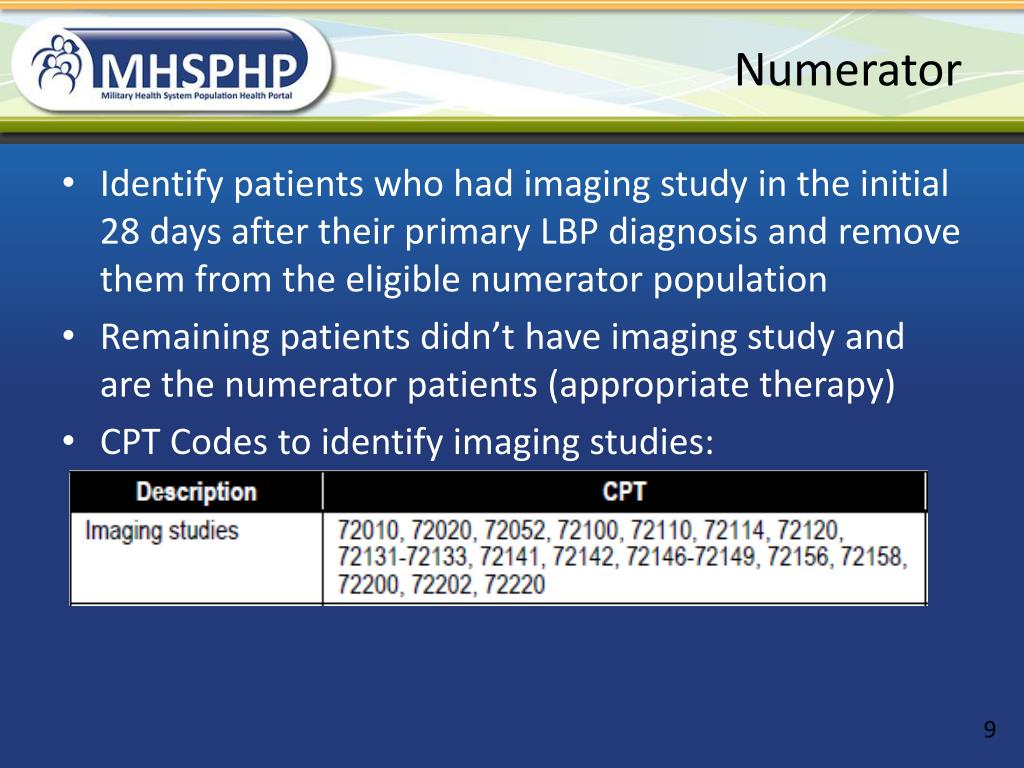 MHSPHP
Military Health System Population Health Portal

Numerator

• Identify patients who had imaging study in the initial 28 days after their primary LBP diagnosis and remove them from the eligible numerator population
• Remaining patients didn't have imaging study and are the numerator patients (appropriate therapy)
• CPT Codes to identify imaging studies:

| Description | CPT |
|---|---|
| Imaging studies | 72010, 72020, 72052, 72100, 72110, 72114, 72120, 72131-72133, 72141, 72142, 72146-72149, 72156, 72158, 72200, 72202, 72220 |

9